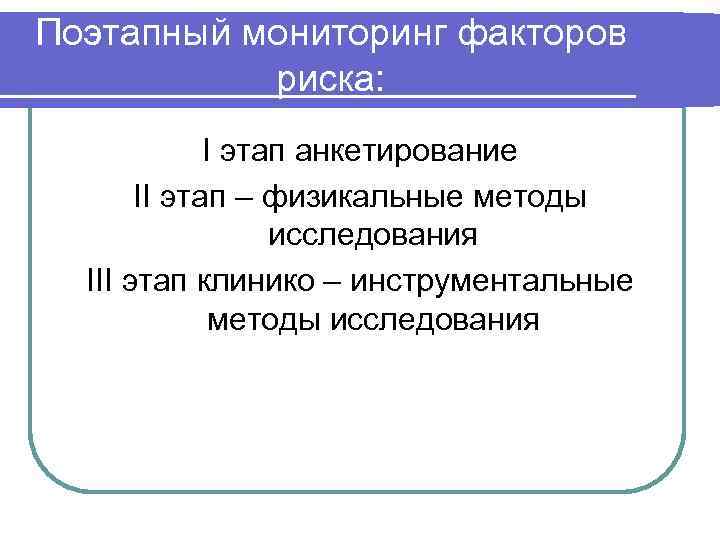 Поэтапный мониторинг факторов риска:

I этап анкетирование

II этап – физикальные методы исследования

III этап клинико – инструментальные методы исследования